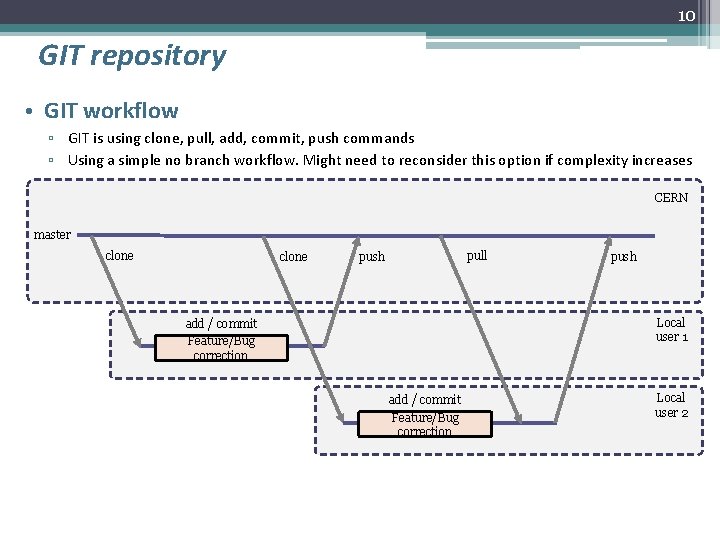 10

GIT repository

• GIT workflow
▫ GIT is using clone, pull, add, commit, push commands
▫ Using a simple no branch workflow. Might need to reconsider this option if complexity increases

CERN

master

clone

clone

push

pull

push

add / commit

Feature/Bug correction

Local user 1

add / commit

Feature/Bug correction

Local user 2